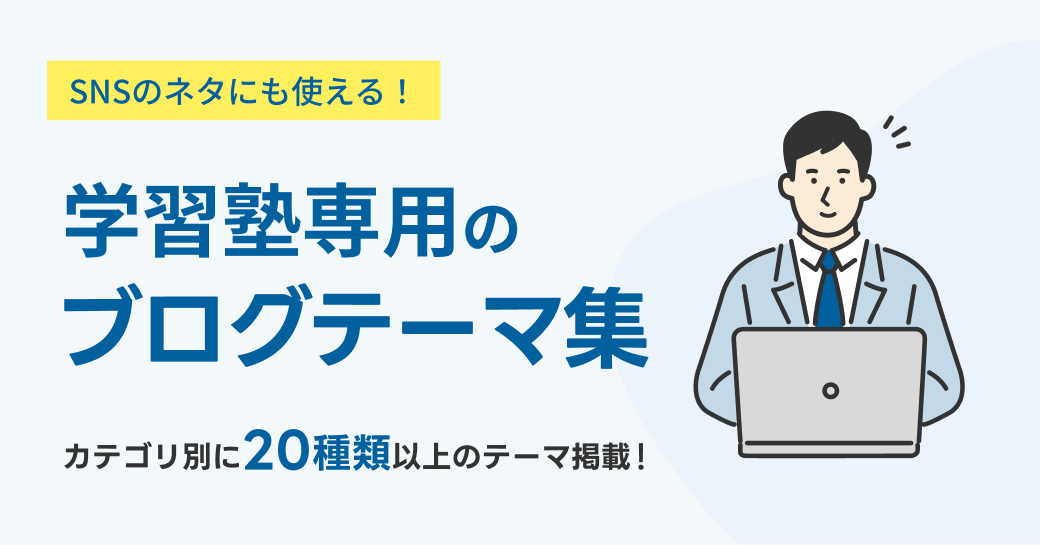 SNSのネタにも使える！

学習塾専用の
ブログテーマ集

カテゴリ別に20種類以上のテーマ掲載！